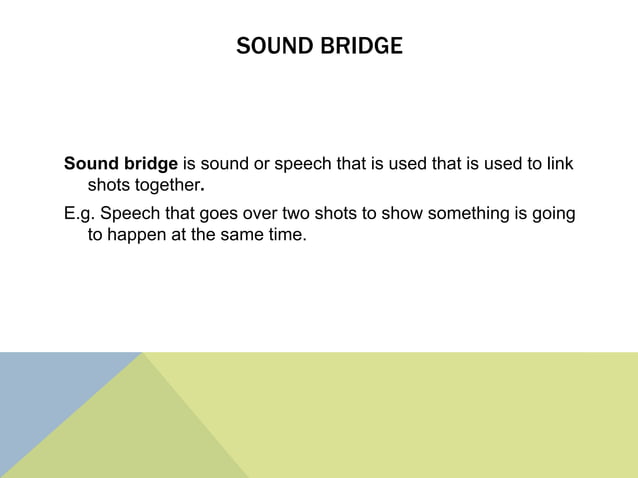 SOUND BRIDGE

Sound bridge is sound or speech that is used that is used to link shots together.

E.g. Speech that goes over two shots to show something is going to happen at the same time.